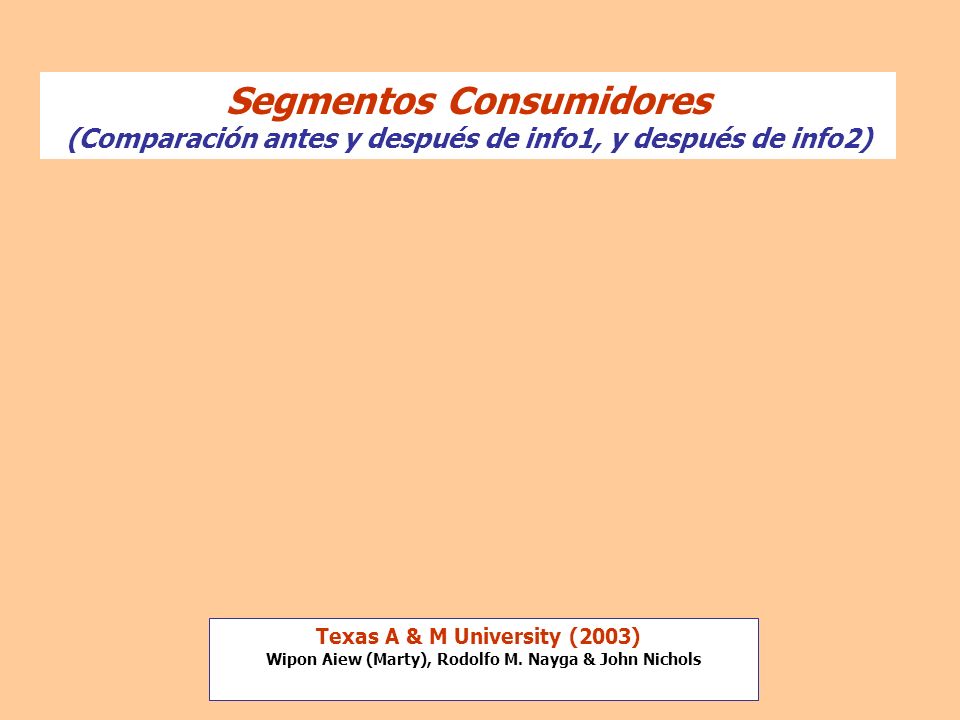 Segmentos Consumidores
(Comparación antes y después de info1, y después de info2)

Texas A & M University (2003)
Wipon Aiew (Marty), Rodolfo M. Nayga & John Nichols